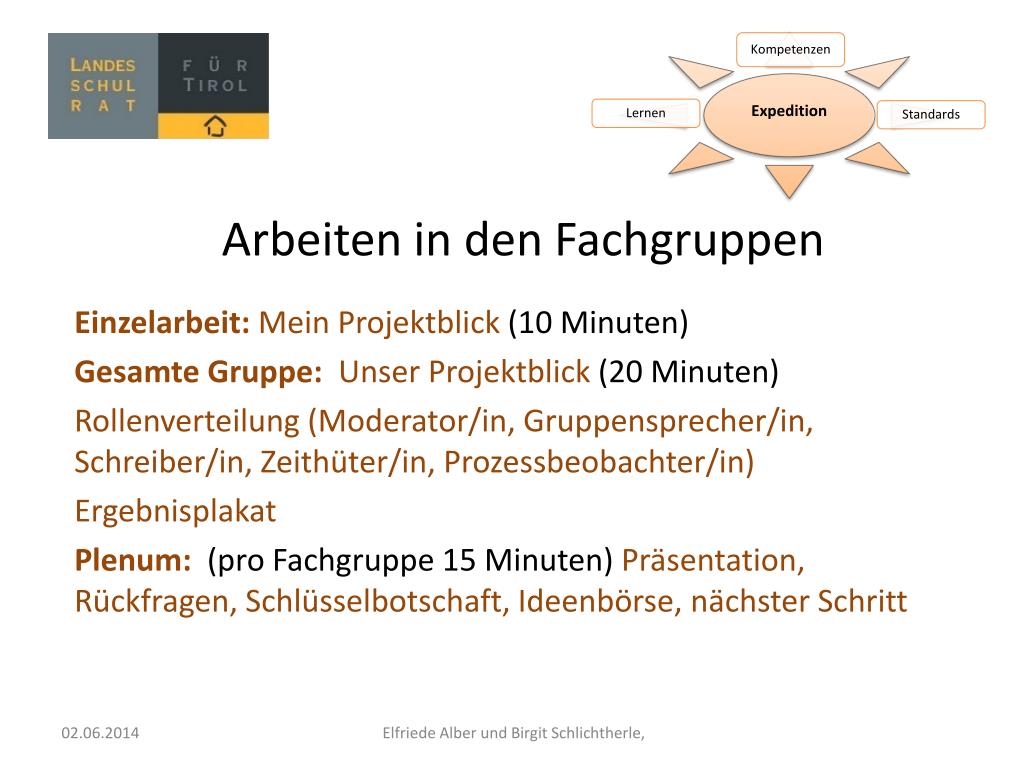 LANDES SCHUL RAT FÜR TIROL

Kompetenzen
Lernen
Expedition
Standards

Arbeiten in den Fachgruppen

Einzelarbeit: Mein Projektblick (10 Minuten)

Gesamte Gruppe: Unser Projektblick (20 Minuten)

Rollenverteilung (Moderator/in, Gruppensprecher/in, Schreiber/in, Zeithüter/in, Prozessbeobachter/in)

Ergebnisplakat

Plenum: (pro Fachgruppe 15 Minuten) Präsentation, Rückfragen, Schlüsselbotschaft, Ideenbörse, nächster Schritt

02.06.2014

Elfriede Alber und Birgit Schlichtherle,